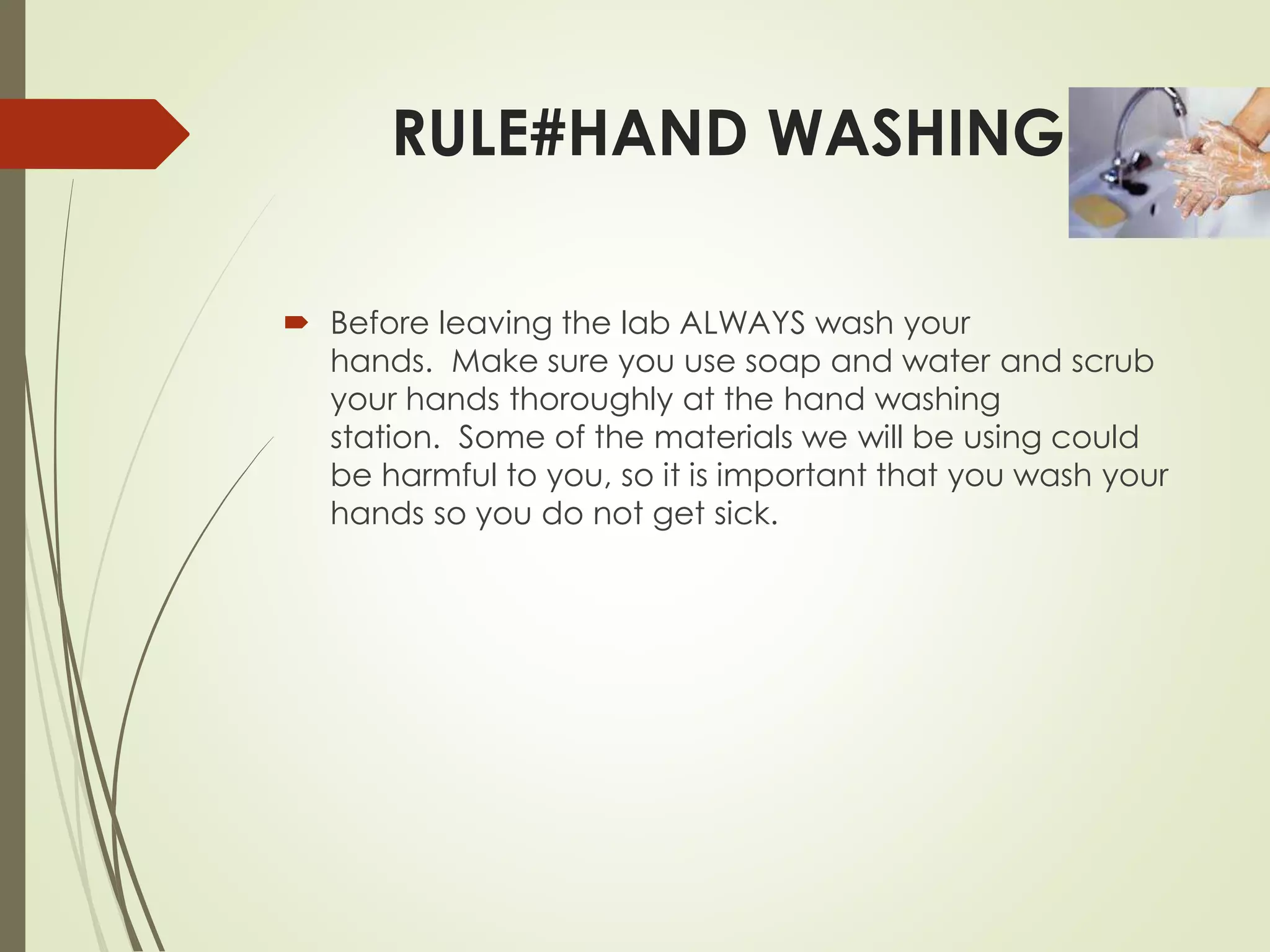 RULE#HAND WASHING

Before leaving the lab ALWAYS wash your hands. Make sure you use soap and water and scrub your hands thoroughly at the hand washing station. Some of the materials we will be using could be harmful to you, so it is important that you wash your hands so you do not get sick.